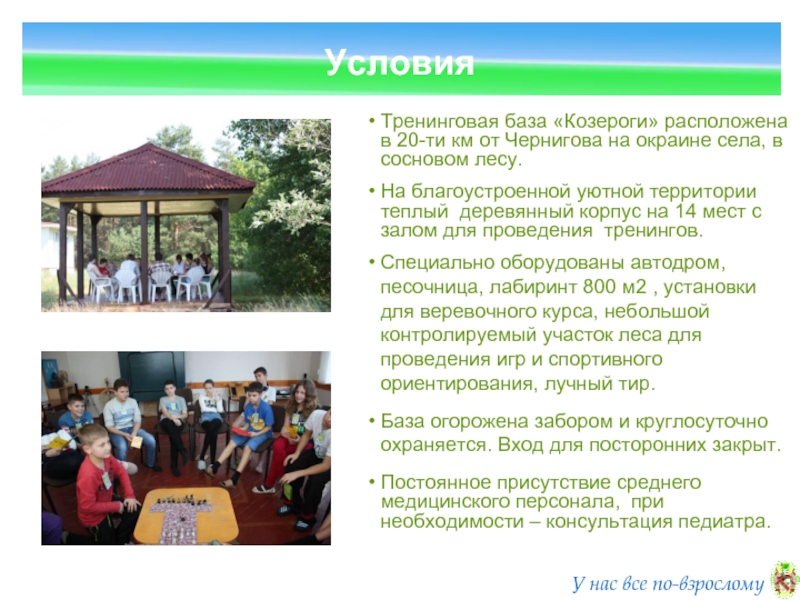 Условия

• Тренинговая база «Козероги» расположена в 20-ти км от Чернигова на окраине села, в сосновом лесу.

• На благоустроенной уютной территории теплый деревянный корпус на 14 мест с залом для проведения тренингов.

• Специально оборудованы автодром, песочница, лабиринт 800 м2 , установки для веревочного курса, небольшой контролируемый участок леса для проведения игр и спортивного ориентирования, лучный тир.

• База огорожена забором и круглосуточно охраняется. Вход для посторонних закрыт.

• Постоянное присутствие среднего медицинского персонала, при необходимости – консультация педиатра.

У нас все по-взрослому